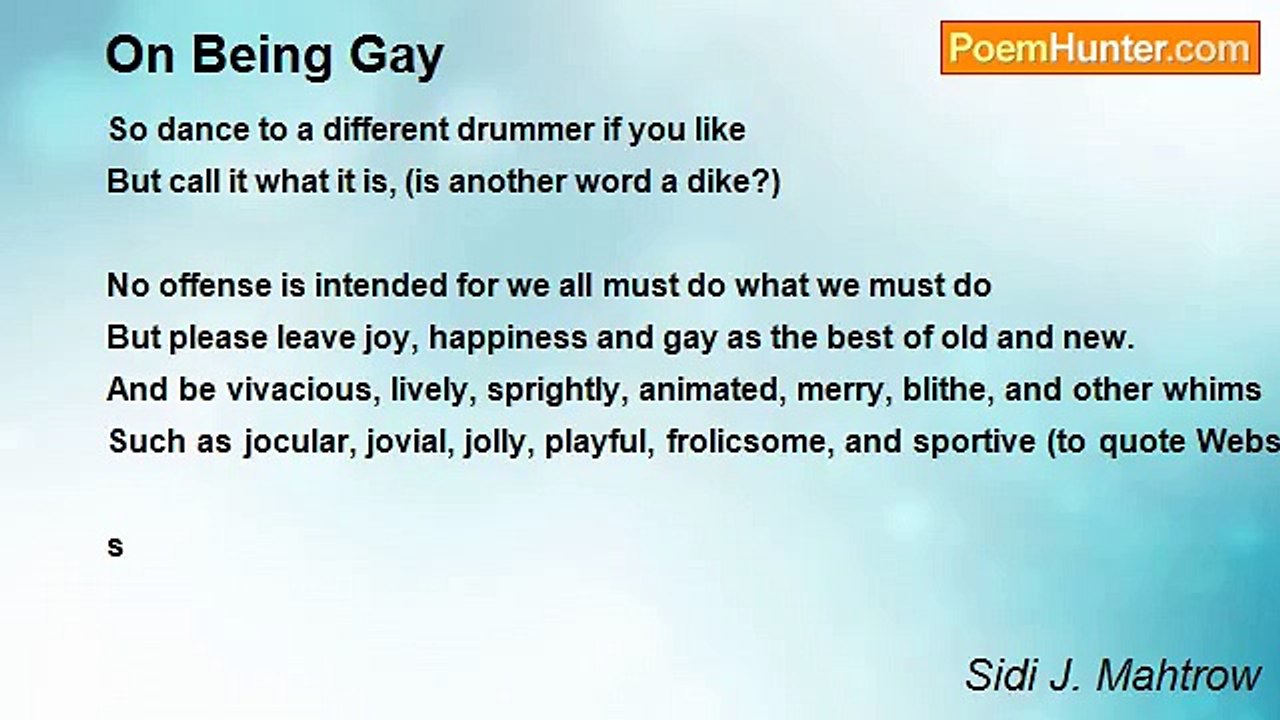 On Being Gay

PoemHunter.com

So dance to a different drummer if you like
But call it what it is, (is another word a dike?)

No offense is intended for we all must do what we must do
But please leave joy, happiness and gay as the best of old and new.
And be vivacious, lively, sprightly, animated, merry, blithe, and other whims
Such as jocular, jovial, jolly, playful, frolicsome, and sportive (to quote Webs

s

Sidi J. Mahtrow